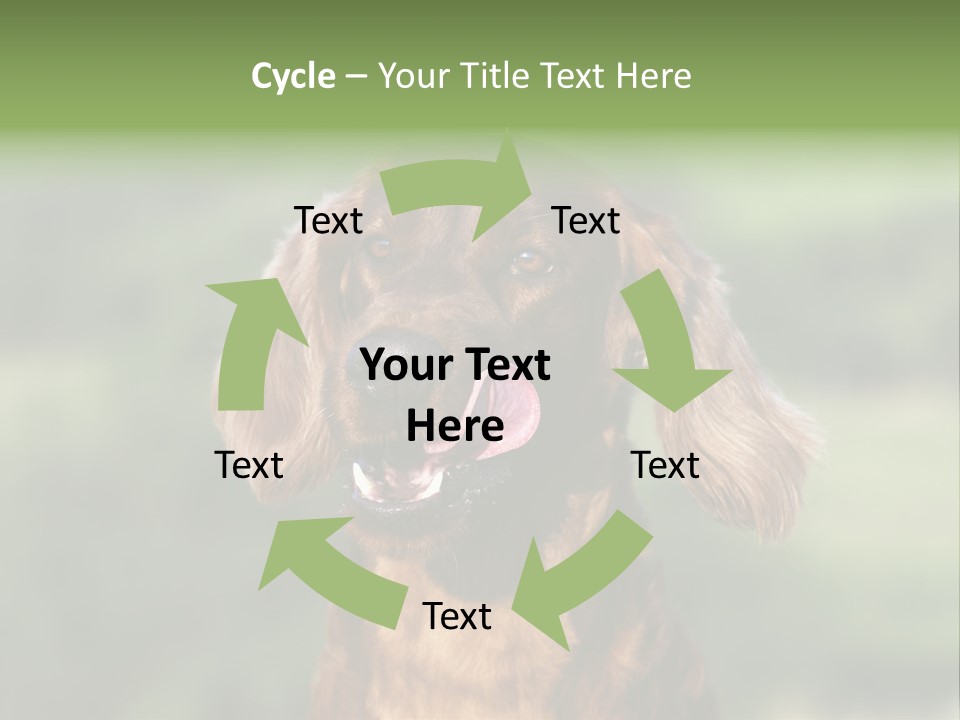 Cycle – Your Title Text Here

Text

Text

Your Text Here

Text

Text

Text